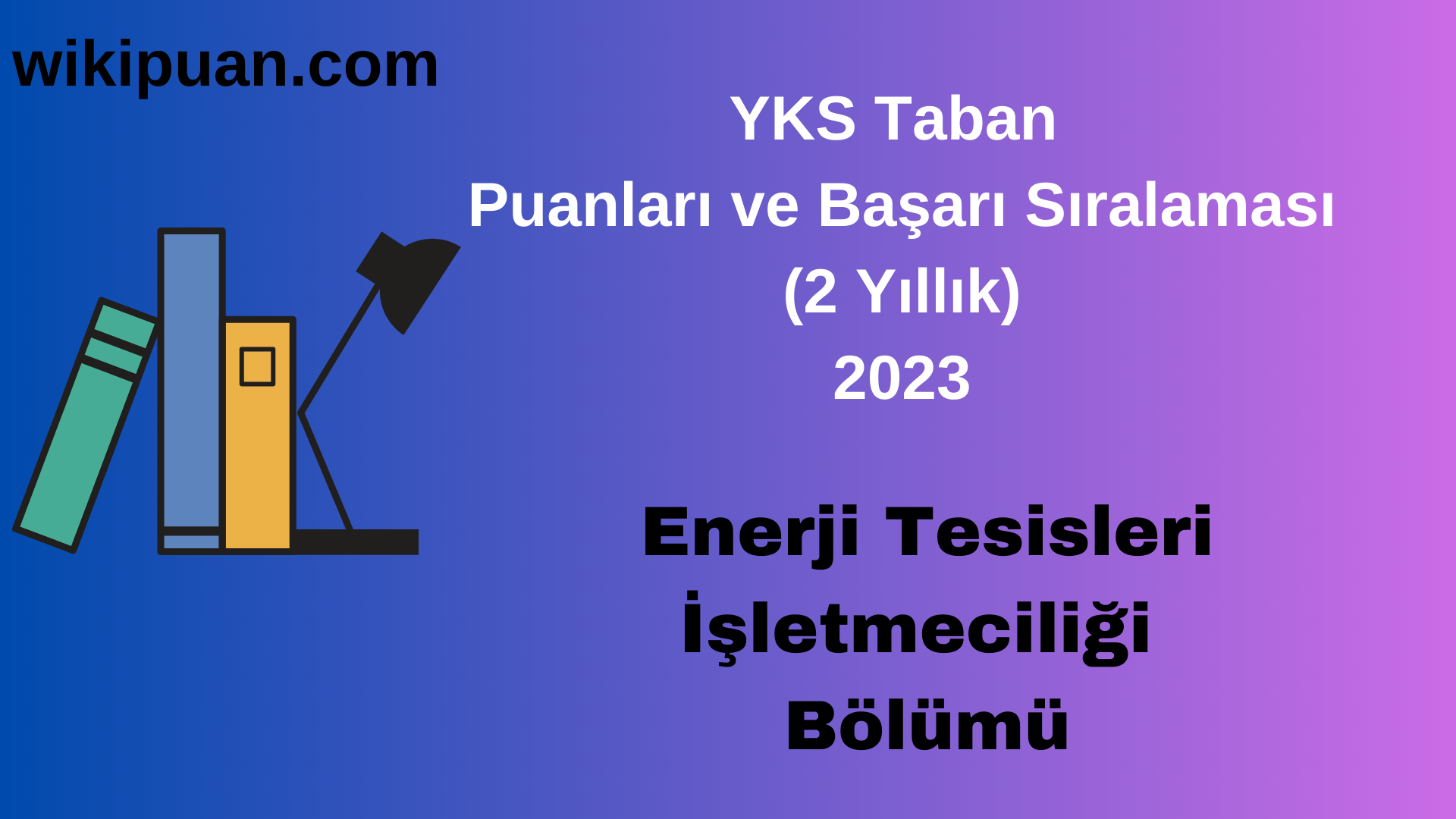 wikipuan.com

YKS Taban
Puanları ve Başarı Sıralaması
(2 Yıllık)
2023

Enerji Tesisleri
İşletmeciliği
Bölümü